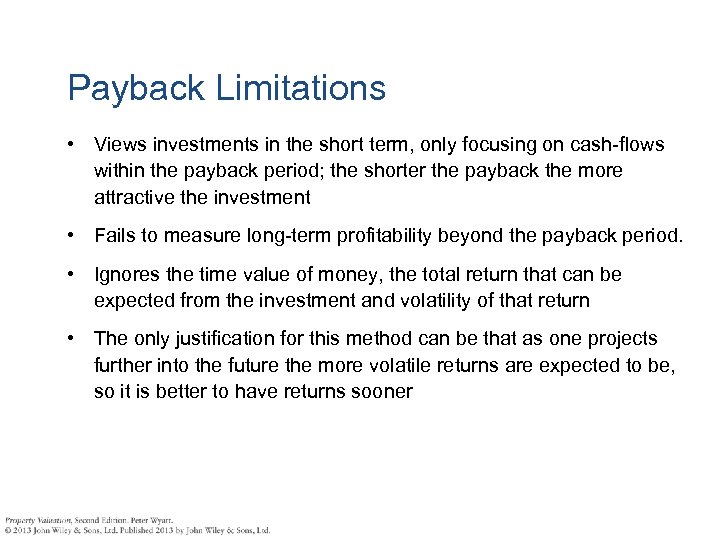 Payback Limitations

• Views investments in the short term, only focusing on cash-flows within the payback period; the shorter the payback the more attractive the investment

• Fails to measure long-term profitability beyond the payback period.

• Ignores the time value of money, the total return that can be expected from the investment and volatility of that return

• The only justification for this method can be that as one projects further into the future the more volatile returns are expected to be, so it is better to have returns sooner

Property Valuation, Second Edition. Peter Wyatt.
© 2013 John Wiley & Sons, Ltd. Published 2013 by John Wiley & Sons, Ltd.